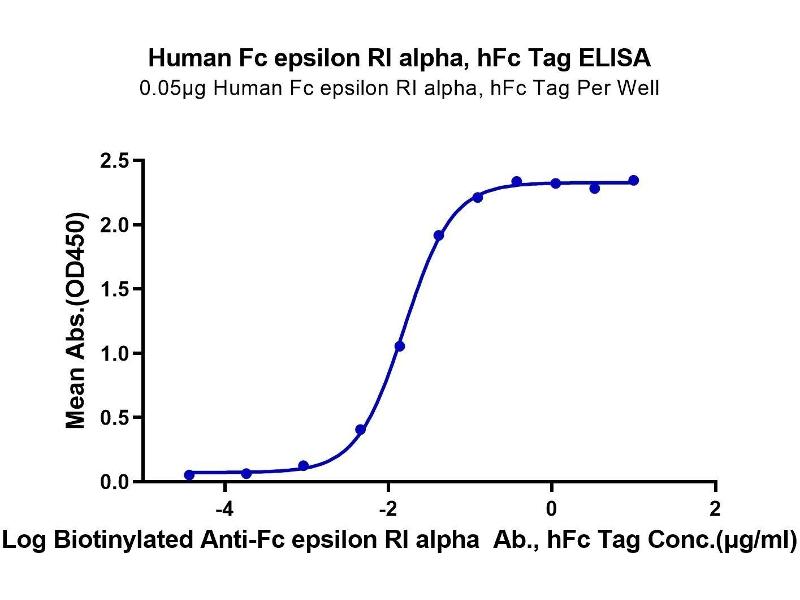 Human Fc epsilon RI alpha, hFc Tag ELISA
0.05μg Human Fc epsilon RI alpha, hFc Tag Per Well

Mean Abs.(OD450)

2.5
2.0
1.5
1.0
0.5
0.0

-4
-2
0
2

Log Biotinylated Anti-Fc epsilon RI alpha Ab., hFc Tag Conc.(μg/ml)